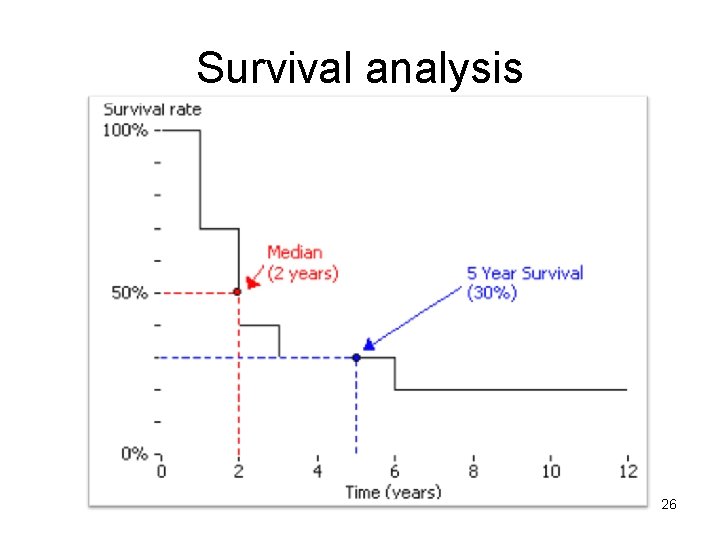 Survival analysis

Survival rate

100%

50%

0%

Median
(2 years)

5 Year Survival
(30%)

0
2
4
6
8
10
12

Time (years)

26